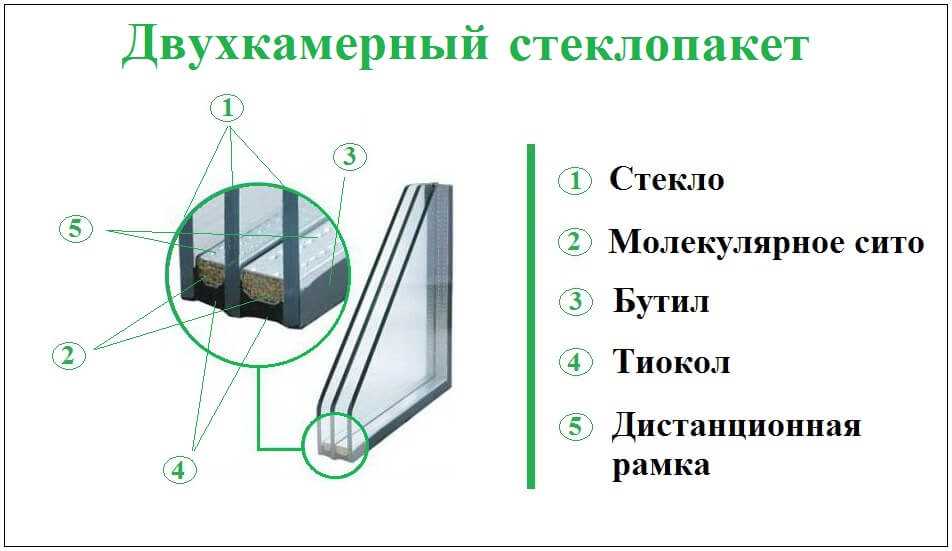 Двухкамерный стеклопакет

1

3

5

2

4

1 Стекло

2 Молекулярное сито

3 Бутил

4 Тиокол

5 Дистанционная рамка